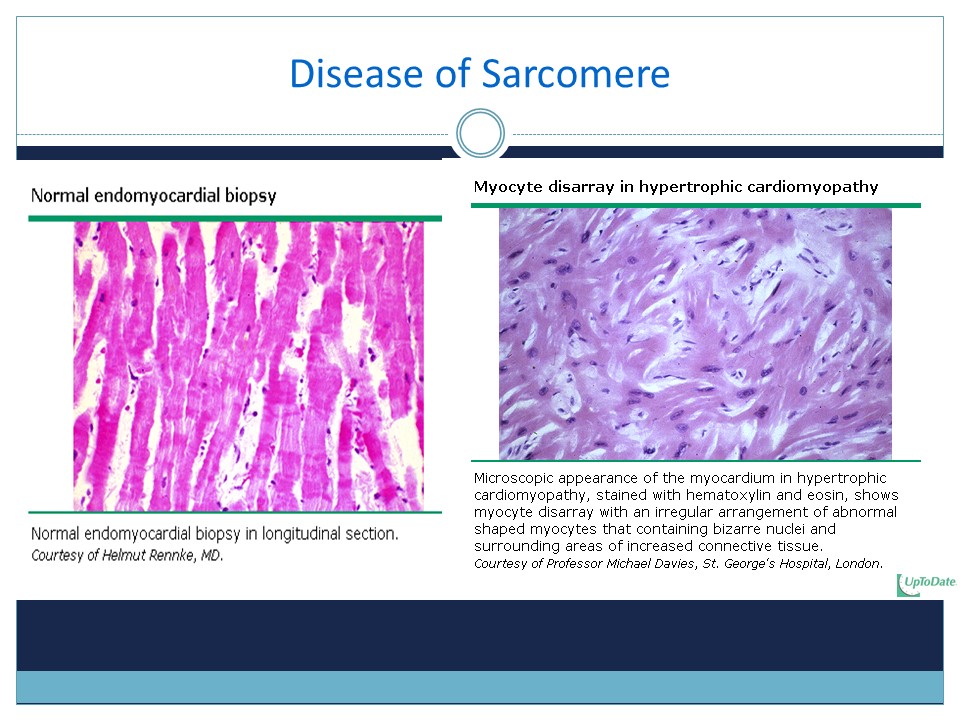 Disease of Sarcomere

Normal endomyocardial biopsy

Normal endomyocardial biopsy in longitudinal section.
Courtesy of Helmut Rennke, MD.

Myocyte disarray in hypertrophic cardiomyopathy

Microscopic appearance of the myocardium in hypertrophic cardiomyopathy, stained with hematoxylin and eosin, shows myocyte disarray with an irregular arrangement of abnormal shaped myocytes that containing bizarre nuclei and surrounding areas of increased connective tissue.
Courtesy of Professor Michael Davies, St. George's Hospital, London.

UpToDate